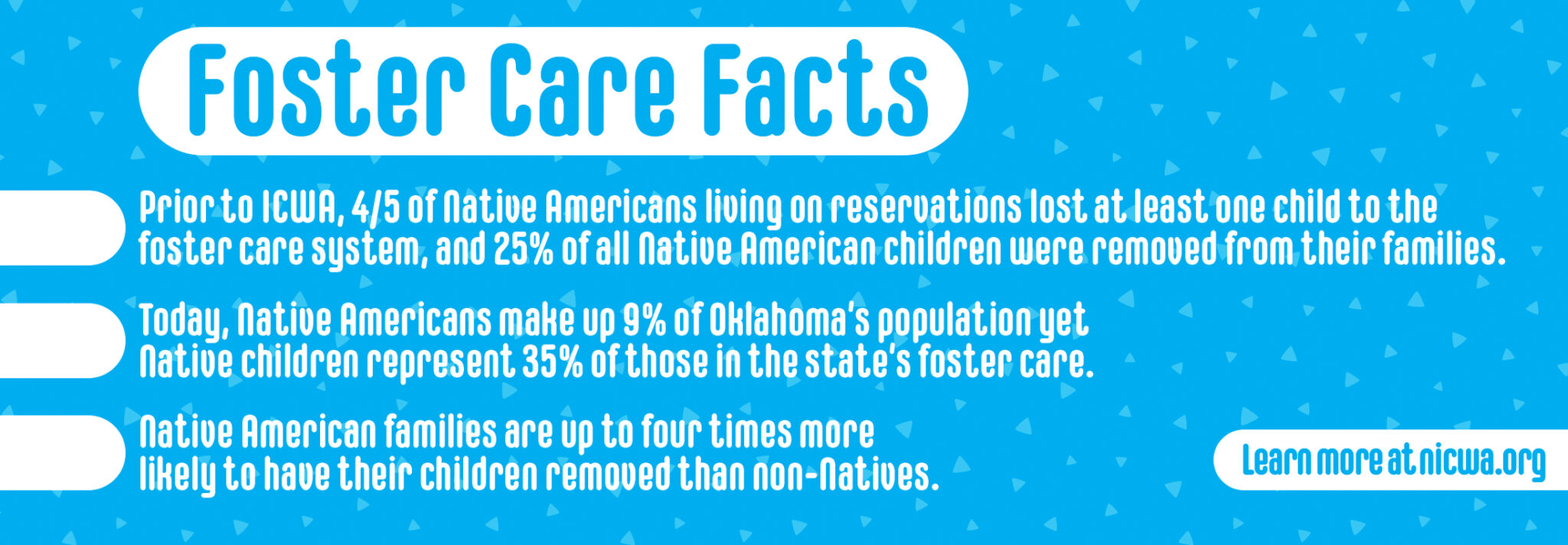 Foster Care Facts

Prior to ICWA, 4/5 of Native Americans living on reservations lost at least one child to the foster care system, and 25% of all Native American children were removed from their families.

Today, Native Americans make up 9% of Oklahoma's population yet Native children represent 35% of those in the state's foster care.

Native American families are up to four times more likely to have their children removed than non-Natives.

Learn more at nicwa.org